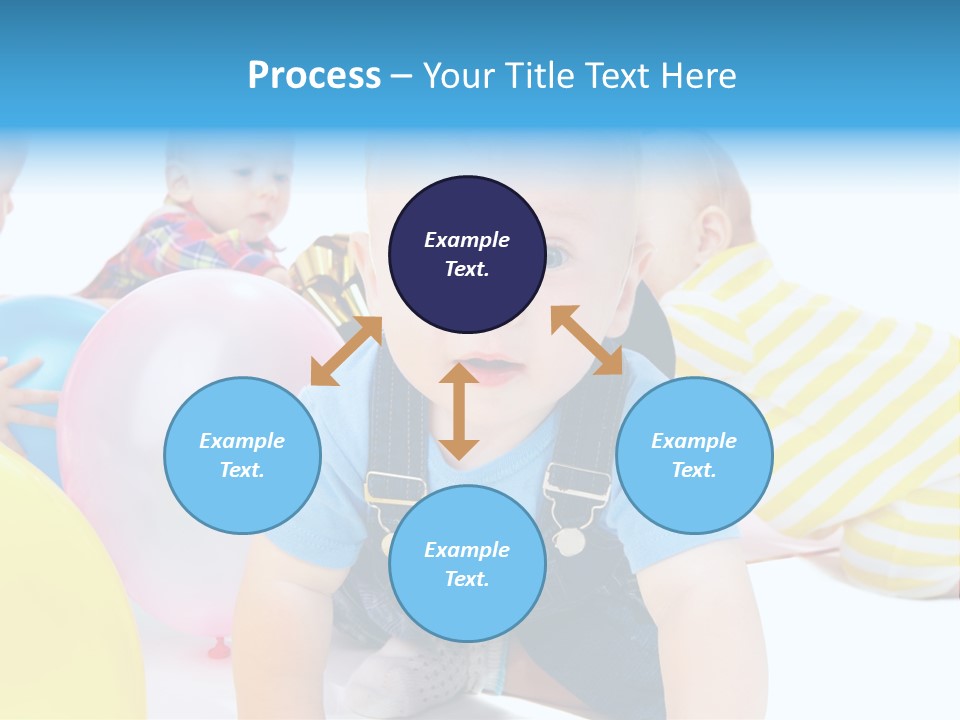 Process – Your Title Text Here

Example Text.

Example Text.

Example Text.

Example Text.